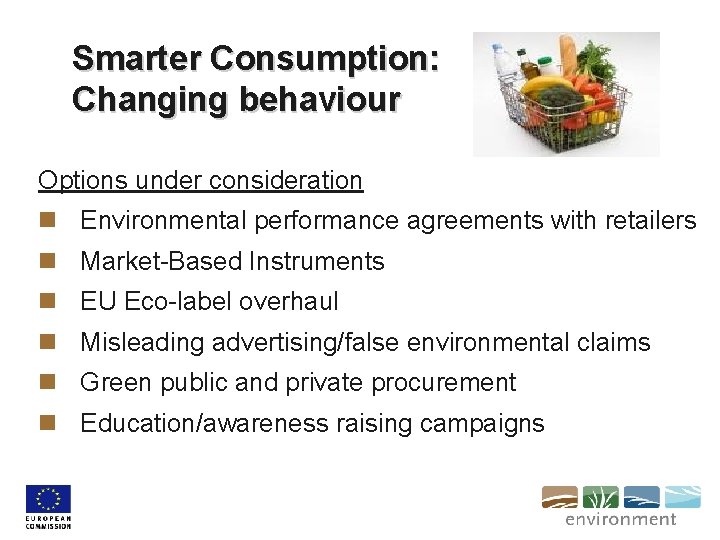 Smarter Consumption:
Changing behaviour

Options under consideration

• Environmental performance agreements with retailers
• Market-Based Instruments
• EU Eco-label overhaul
• Misleading advertising/false environmental claims
• Green public and private procurement
• Education/awareness raising campaigns

EUROPEAN COMMISSION

environment